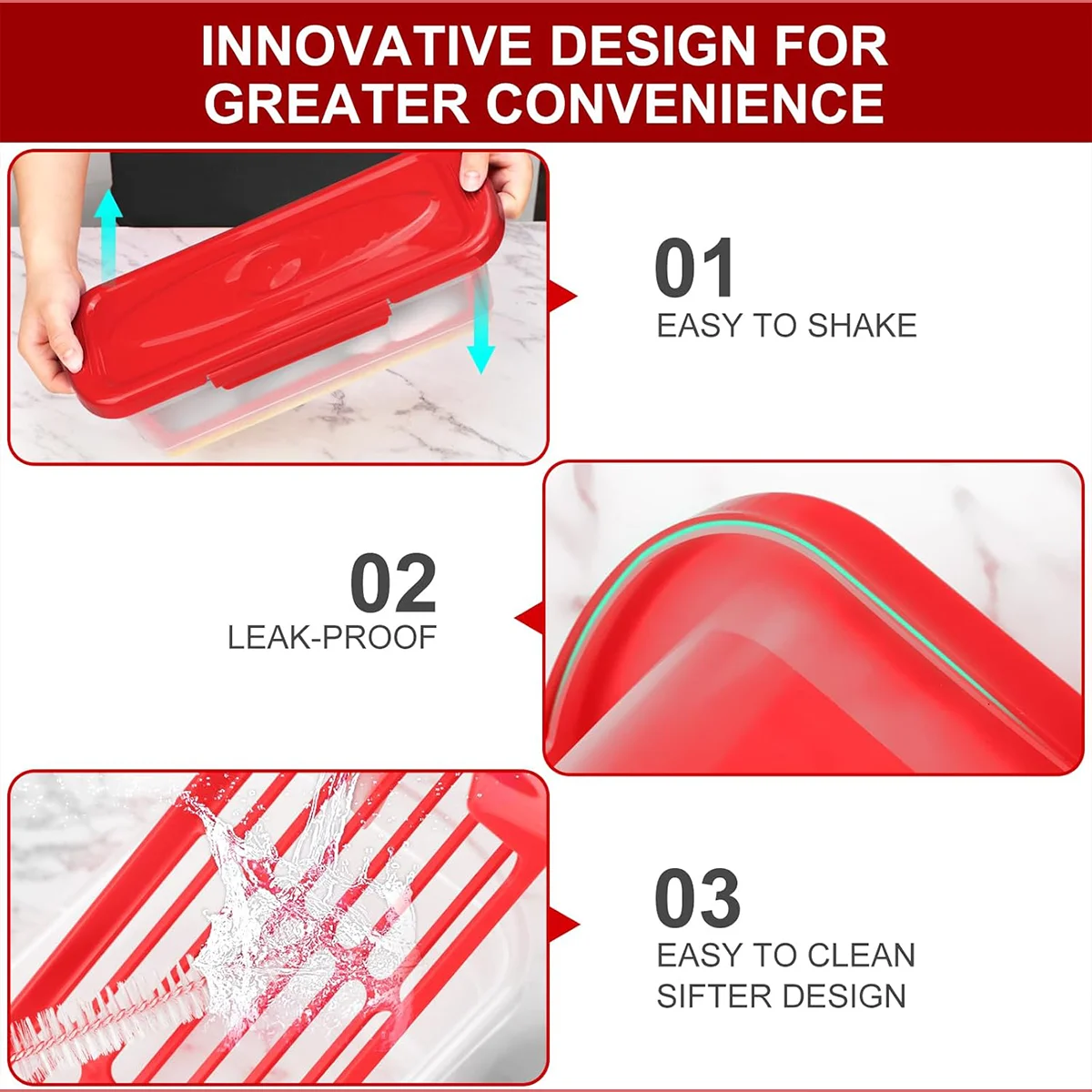 INNOVATIVE DESIGN FOR GREATER CONVENIENCE

01
EASY TO SHAKE

02
LEAK-PROOF

03
EASY TO CLEAN
SIFTER DESIGN